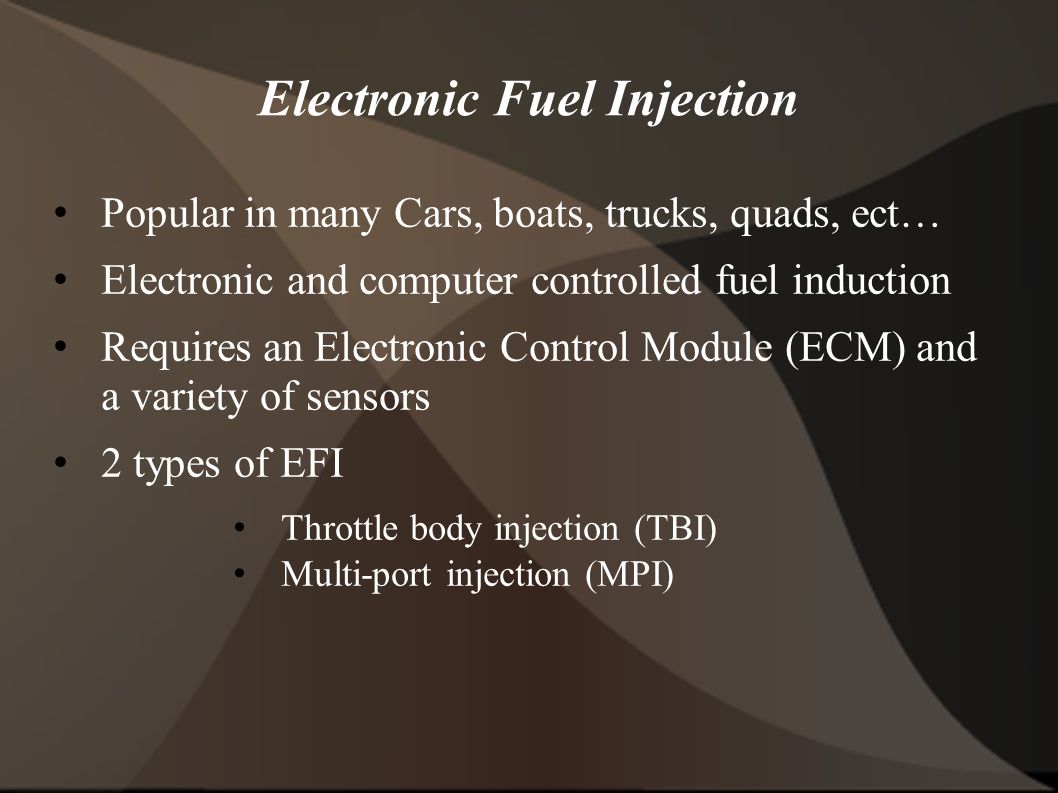 Electronic Fuel Injection

• Popular in many Cars, boats, trucks, quads, ect…
• Electronic and computer controlled fuel induction
• Requires an Electronic Control Module (ECM) and a variety of sensors
• 2 types of EFI
  • Throttle body injection (TBI)
  • Multi-port injection (MPI)